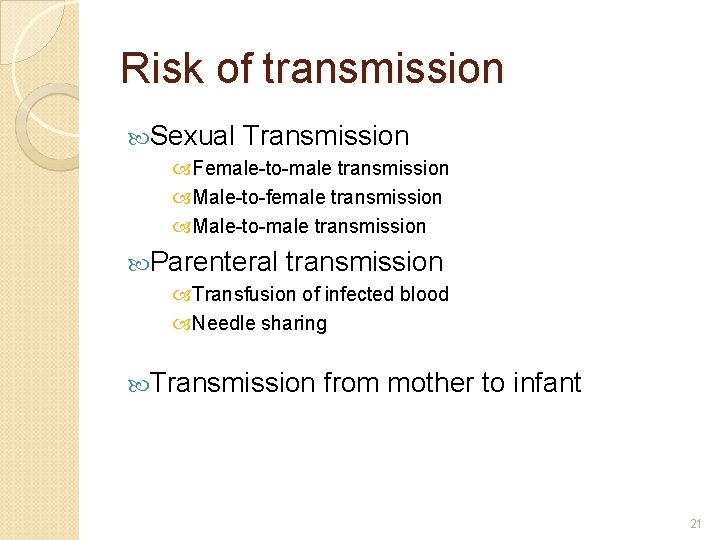 Risk of transmission

Sexual Transmission

Female-to-male transmission

Male-to-female transmission

Male-to-male transmission

Parenteral transmission

Transfusion of infected blood

Needle sharing

Transmission from mother to infant

21